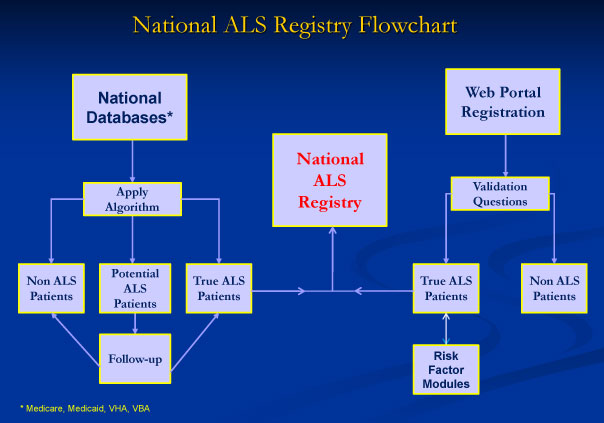 National ALS Registry Flowchart

National Databases*

Apply Algorithm

Non ALS Patients

Potential ALS Patients

True ALS Patients

Follow-up

National ALS Registry

Web Portal Registration

Validation Questions

True ALS Patients

Non ALS Patients

Risk Factor Modules

* Medicare, Medicaid, VHA, VBA